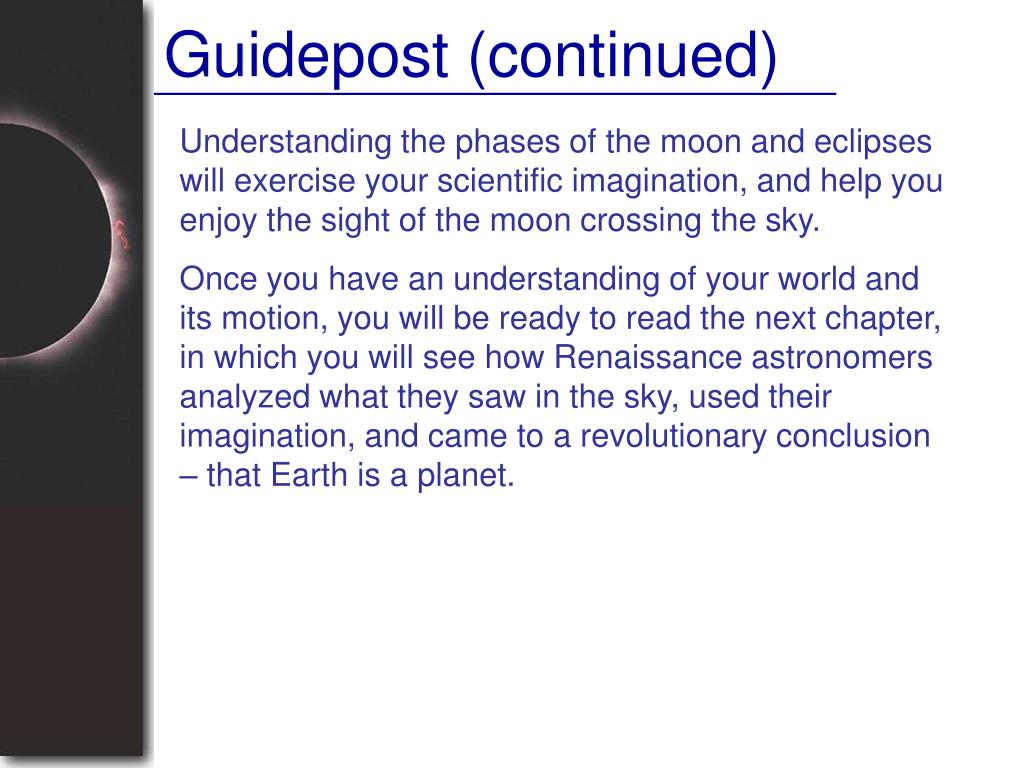 Guidepost (continued)

Understanding the phases of the moon and eclipses will exercise your scientific imagination, and help you enjoy the sight of the moon crossing the sky.

Once you have an understanding of your world and its motion, you will be ready to read the next chapter, in which you will see how Renaissance astronomers analyzed what they saw in the sky, used their imagination, and came to a revolutionary conclusion – that Earth is a planet.